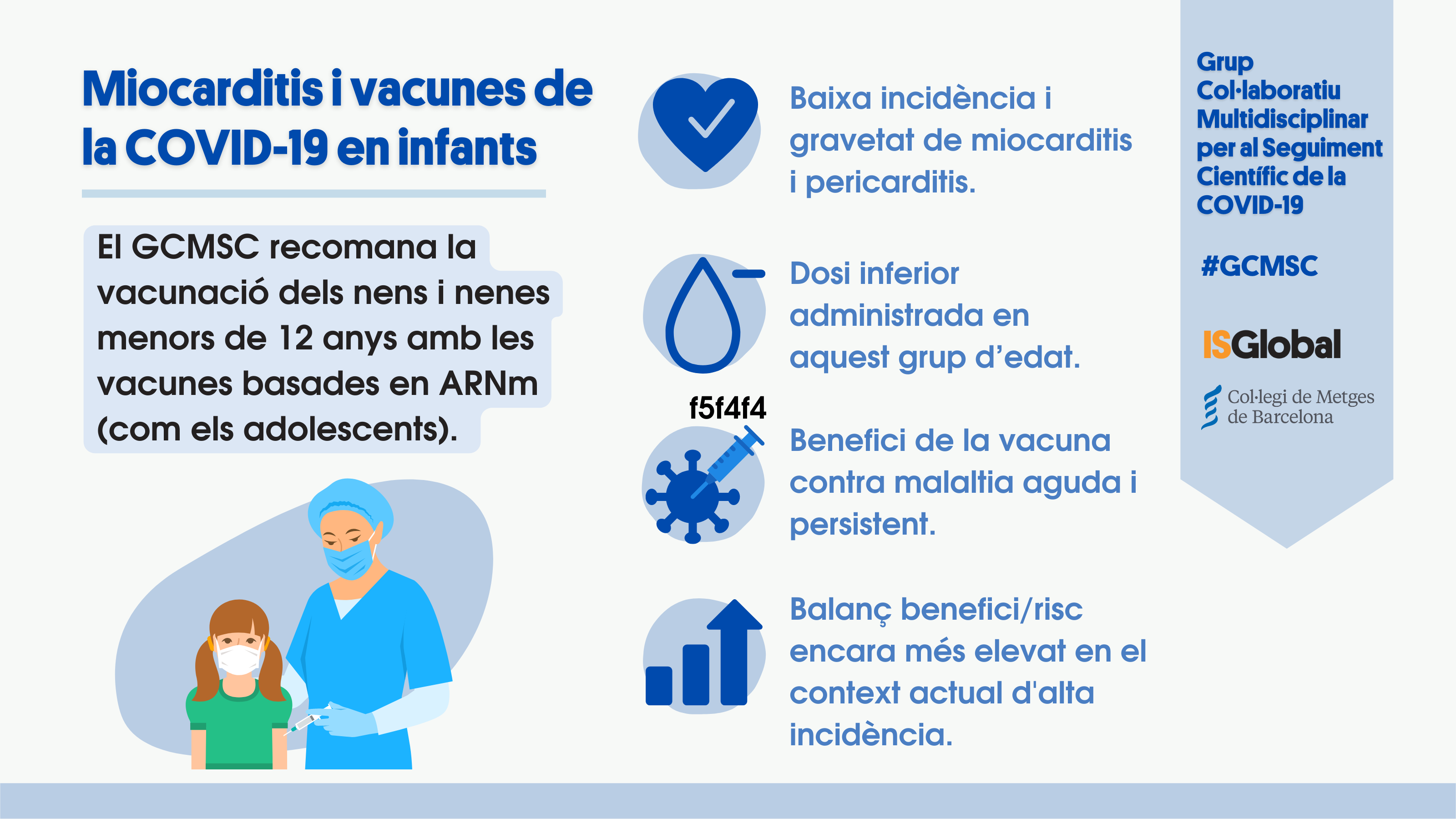 Miocarditis i vacunes de la COVID-19 en infants

El GCMSC recomana la vacunació dels nens i nenes menors de 12 anys amb les vacunes basades en ARNm (com els adolescents).

Baixa incidència i gravetat de miocarditis i pericarditis.

Dosi inferior administrada en aquest grup d'edat.

f5f4f4

Benefici de la vacuna contra malaltia aguda i persistent.

Balanç benefici/risc encara més elevat en el context actual d'alta incidència.

Grup Col·laboratiu Multidisciplinar per al Seguiment Científic de la COVID-19

#GCMSC

ISGlobal

Col·legi de Metges de Barcelona